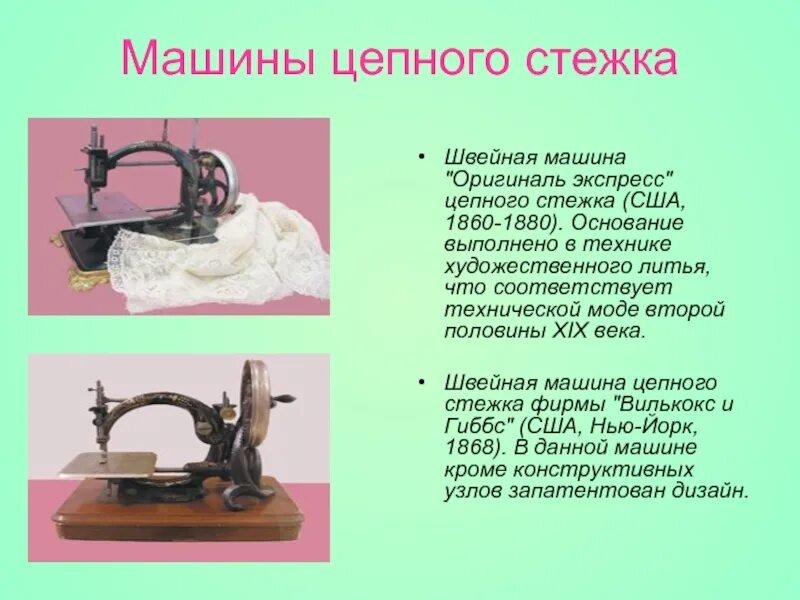 Машины цепного стежка

• Швейная машина "Оригиналь экспресс" цепного стежка (США, 1860-1880). Основание выполнено в технике художественного литья, что соответствует технической моде второй половины XIX века.

• Швейная машина цепного стежка фирмы "Вилькокс и Гиббс" (США, Нью-Йорк, 1868). В данной машине кроме конструктивных узлов запатентован дизайн.